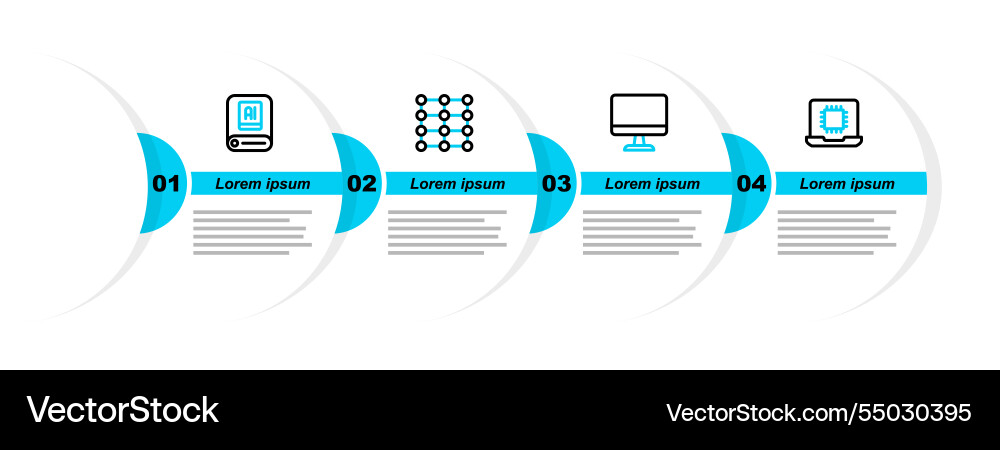 AI

01 Lorem ipsum

02 Lorem ipsum

03 Lorem ipsum

04 Lorem ipsum

VectorStock

VectorStock.com/55030395